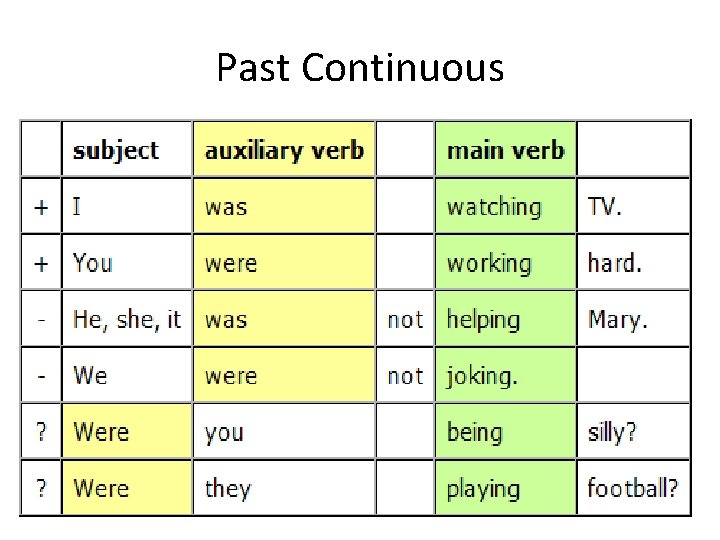 Past Continuous

| | subject | auxiliary verb | | main verb | |
|---|---|---|---|---|---|
| + | I | was | | watching | TV. |
| + | You | were | | working | hard. |
| - | He, she, it | was | not | helping | Mary. |
| - | We | were | not | joking. | |
| ? | Were | you | | being | silly? |
| ? | Were | they | | playing | football? |